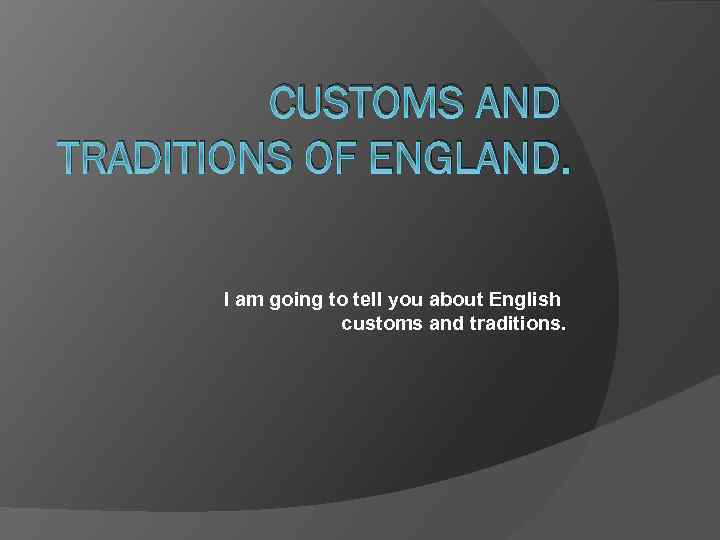 CUSTOMS AND TRADITIONS OF ENGLAND.

I am going to tell you about English customs and traditions.